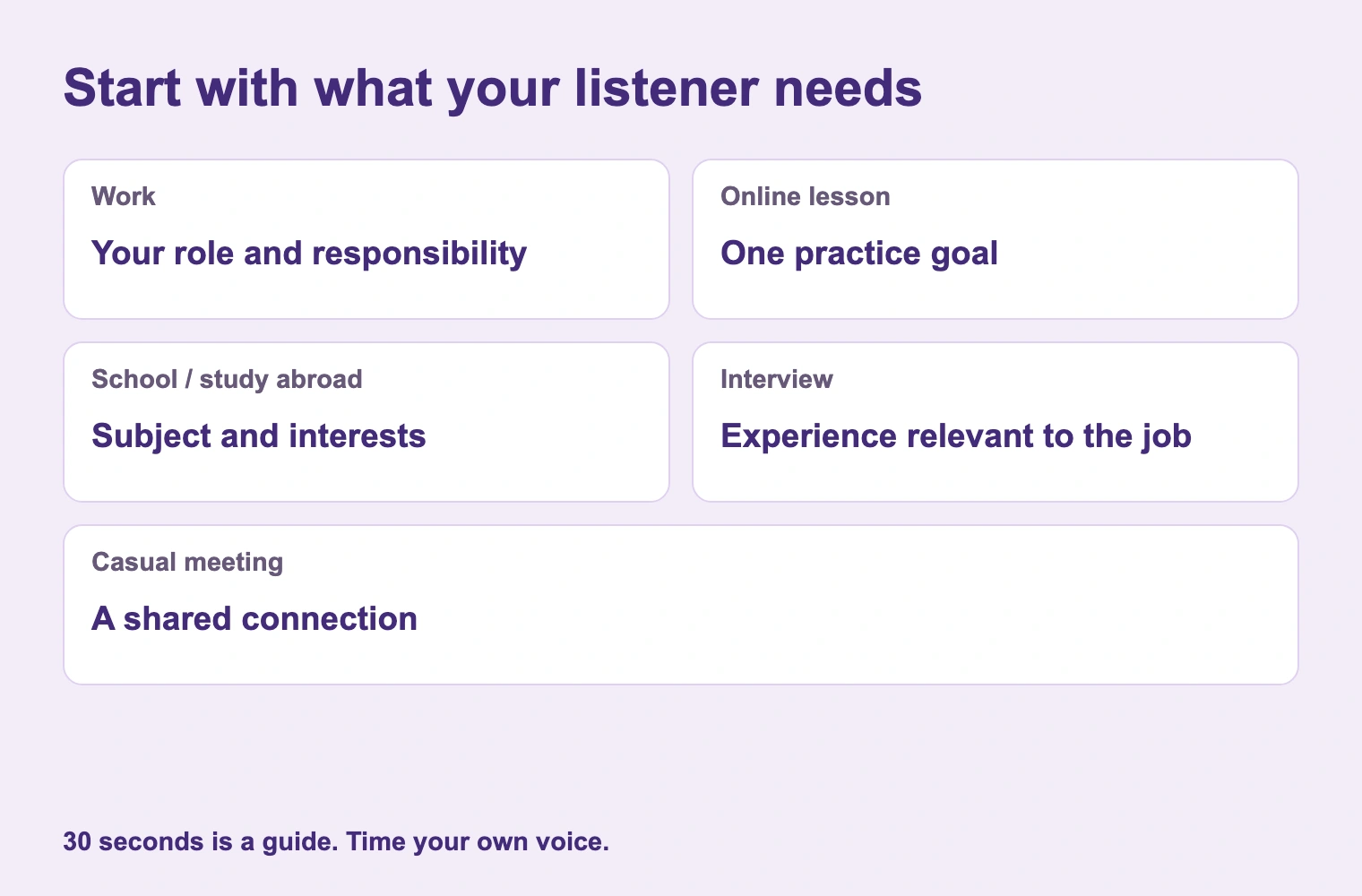 Start with what your listener needs

Work

Your role and responsibility

Online lesson

One practice goal

School / study abroad

Subject and interests

Interview

Experience relevant to the job

Casual meeting

A shared connection

30 seconds is a guide. Time your own voice.